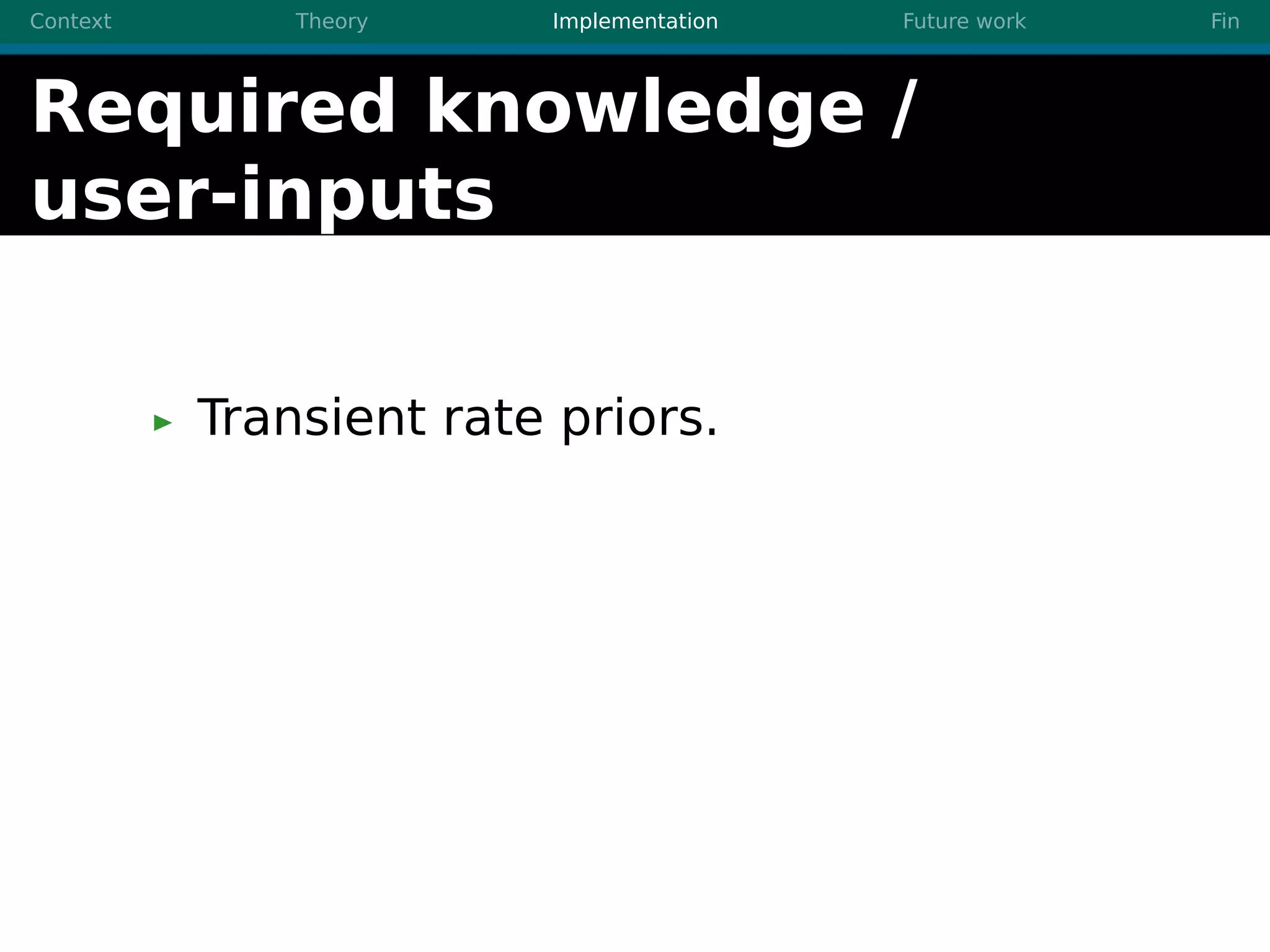 Context Theory Implementation Future work Fin

Required knowledge / user-inputs

▸ Transient rate priors.